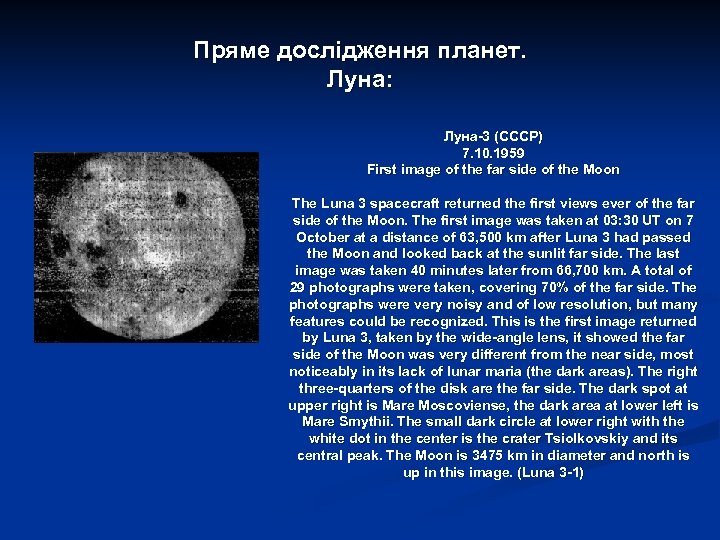 Пряме дослідження планет.
Луна:

Луна-3 (СССР)
7.10.1959
First image of the far side of the Moon

The Luna 3 spacecraft returned the first views ever of the far side of the Moon. The first image was taken at 03:30 UT on 7 October at a distance of 63,500 km after Luna 3 had passed the Moon and looked back at the sunlit far side. The last image was taken 40 minutes later from 66,700 km. A total of 29 photographs were taken, covering 70% of the far side. The photographs were very noisy and of low resolution, but many features could be recognized. This is the first image returned by Luna 3, taken by the wide-angle lens, it showed the far side of the Moon was very different from the near side, most noticeably in its lack of lunar maria (the dark areas). The right three-quarters of the disk are the far side. The dark spot at upper right is Mare Moscoviense, the dark area at lower left is Mare Smythii. The small dark circle at lower right with the white dot in the center is the crater Tsiolkovskiy and its central peak. The Moon is 3475 km in diameter and north is up in this image. (Luna 3-1)